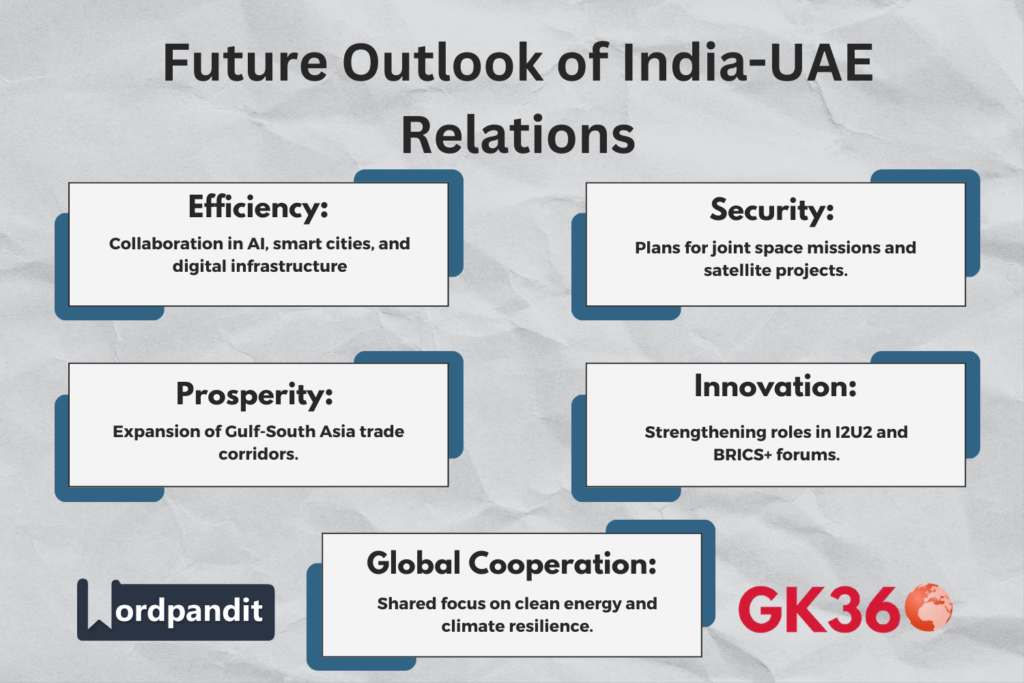 Future Outlook of India-UAE Relations

Efficiency:

Collaboration in AI, smart cities, and digital infrastructure

Security:

Plans for joint space missions and satellite projects.

Prosperity:

Expansion of Gulf-South Asia trade corridors.

Innovation:

Strengthening roles in I2U2 and BRICS+ forums.

Global Cooperation:

Shared focus on clean energy and climate resilience.

Wordpandit

GK360